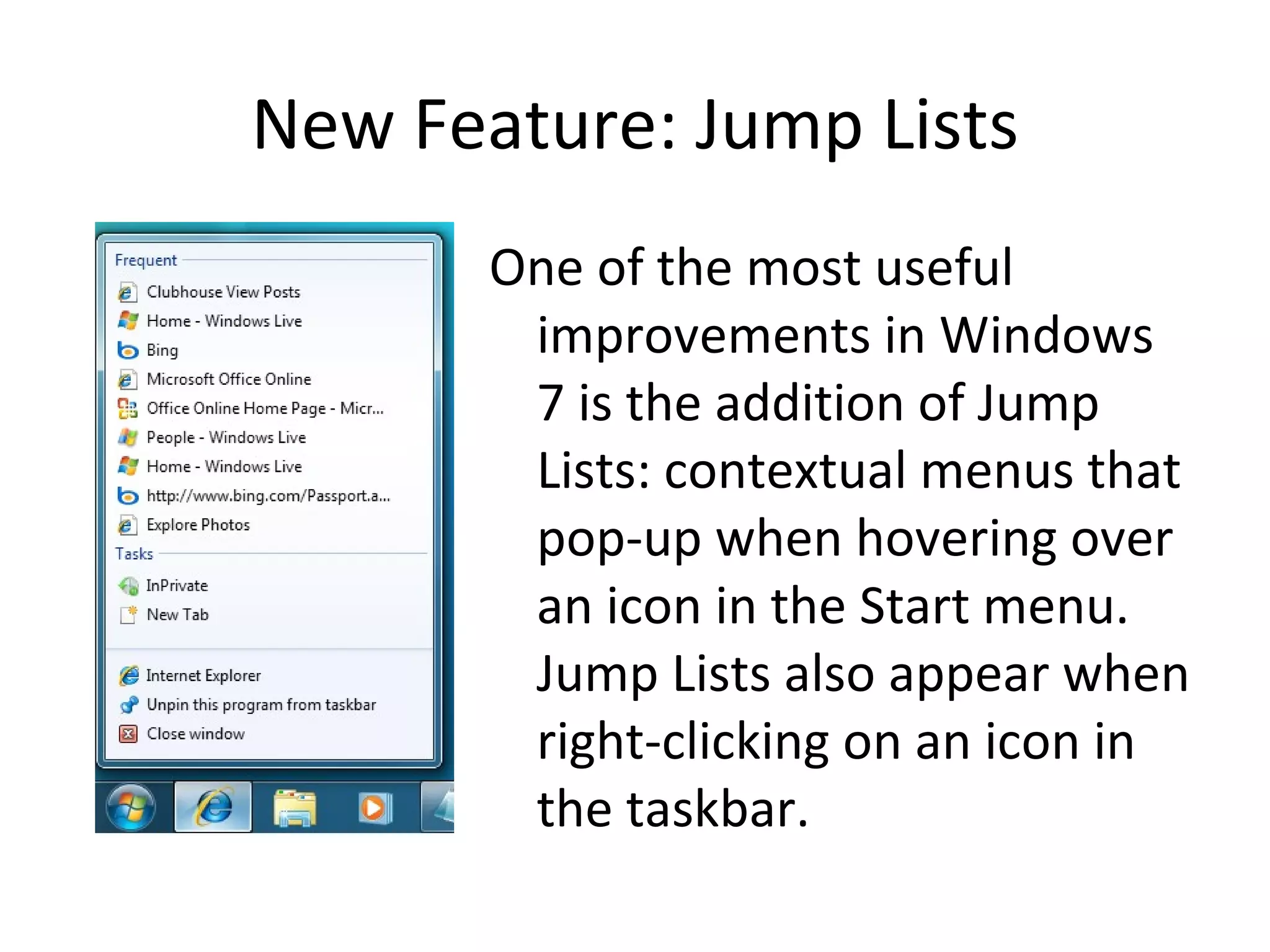 New Feature: Jump Lists

Frequent
Clubhouse View Posts
Home - Windows Live
Bing
Microsoft Office Online
Office Online Home Page - Micr...
People - Windows Live
Home - Windows Live
http://www.bing.com/Passport.a...
Explore Photos
Tasks
InPrivate
New Tab
Internet Explorer
Unpin this program from taskbar
Close window

One of the most useful improvements in Windows 7 is the addition of Jump Lists: contextual menus that pop-up when hovering over an icon in the Start menu. Jump Lists also appear when right-clicking on an icon in the taskbar.